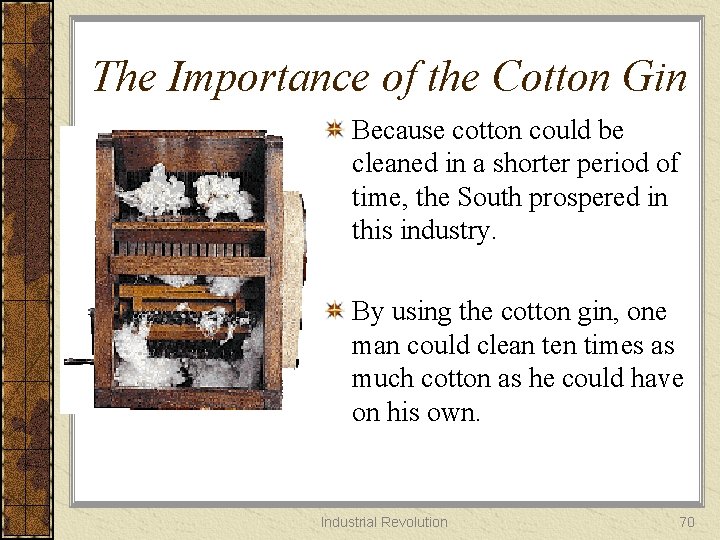 The Importance of the Cotton Gin

Because cotton could be cleaned in a shorter period of time, the South prospered in this industry.

By using the cotton gin, one man could clean ten times as much cotton as he could have on his own.

Industrial Revolution

70